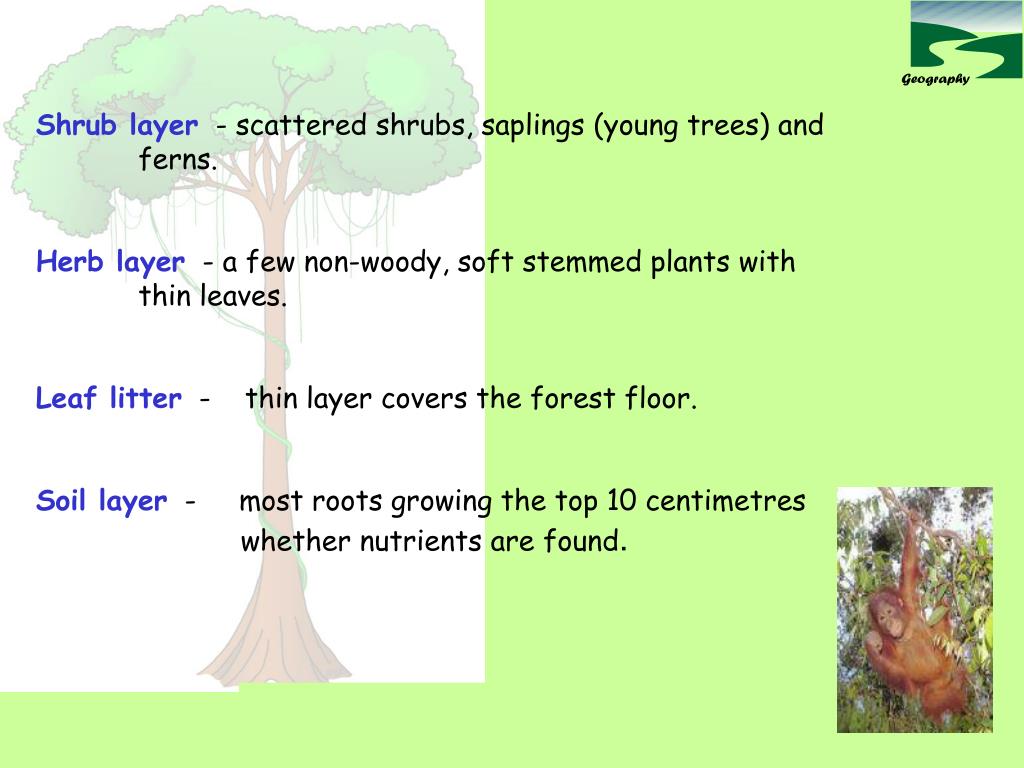 Geography

Shrub layer - scattered shrubs, saplings (young trees) and ferns.

Herb layer - a few non-woody, soft stemmed plants with thin leaves.

Leaf litter - thin layer covers the forest floor.

Soil layer - most roots growing the top 10 centimetres whether nutrients are found.